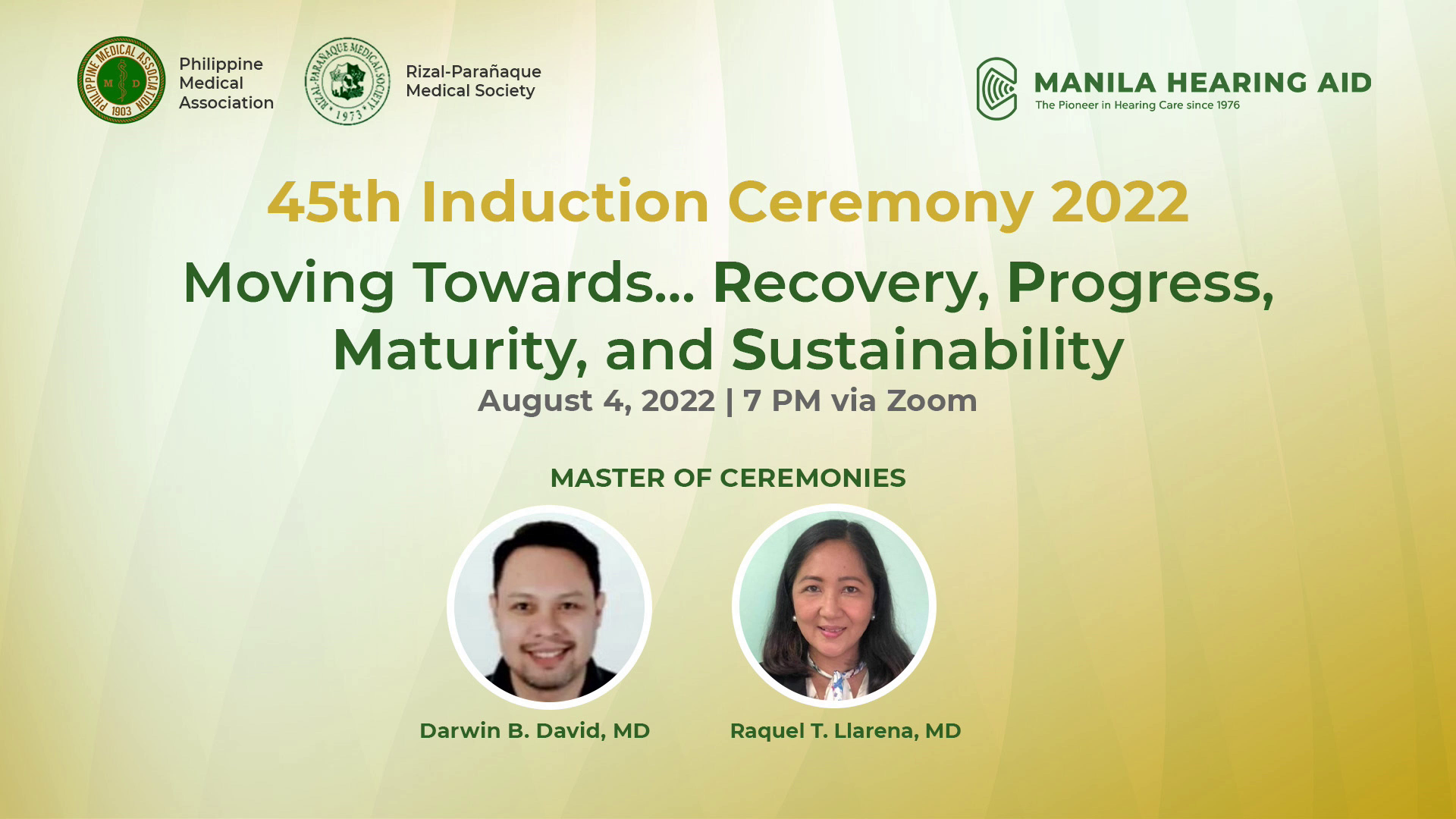 PHILIPPINE MEDICAL ASSOCIATION M D 1903

Philippine Medical Association

RIZAL-PARAÑAQUE MEDICAL SOCIETY 1973

Rizal-Parañaque Medical Society

MANILA HEARING AID
The Pioneer in Hearing Care since 1976

45th Induction Ceremony 2022

Moving Towards... Recovery, Progress, Maturity, and Sustainability

August 4, 2022 | 7 PM via Zoom

MASTER OF CEREMONIES

Darwin B. David, MD

Raquel T. Llarena, MD